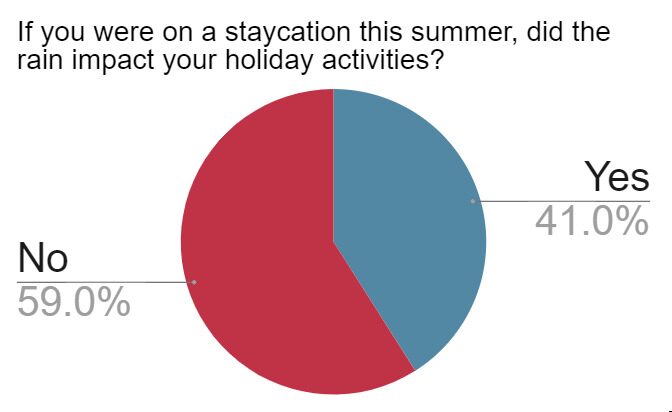 If you were on a staycation this summer, did the rain impact your holiday activities?

Yes
41.0%

No
59.0%